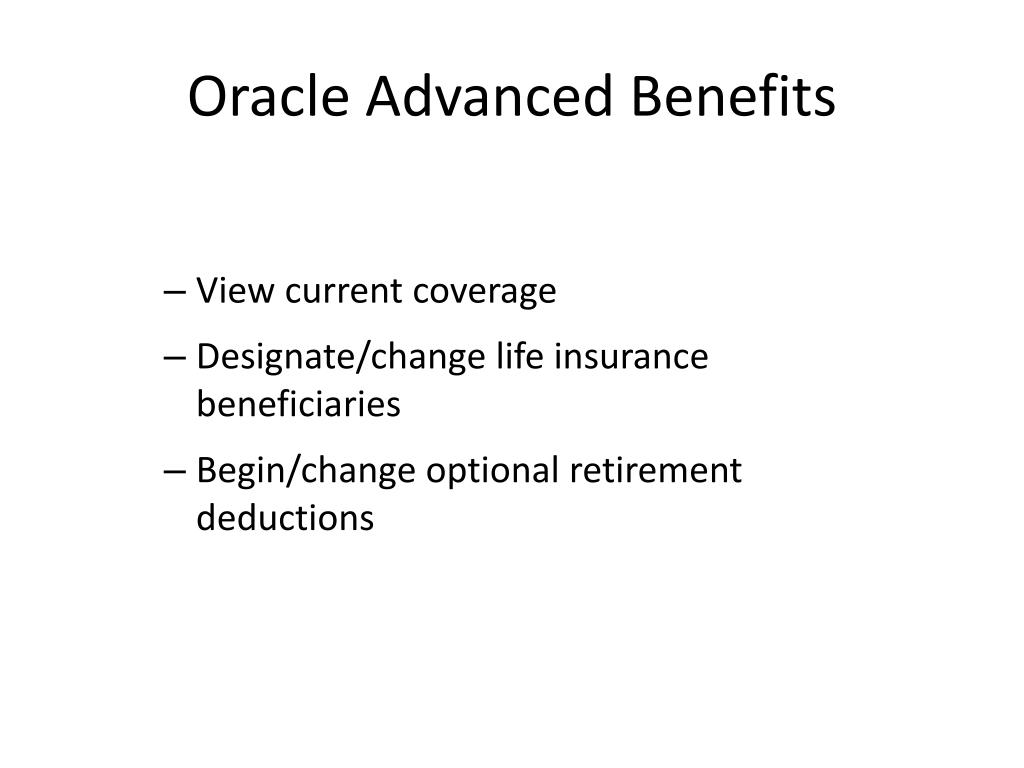 Oracle Advanced Benefits

– View current coverage
– Designate/change life insurance beneficiaries
– Begin/change optional retirement deductions